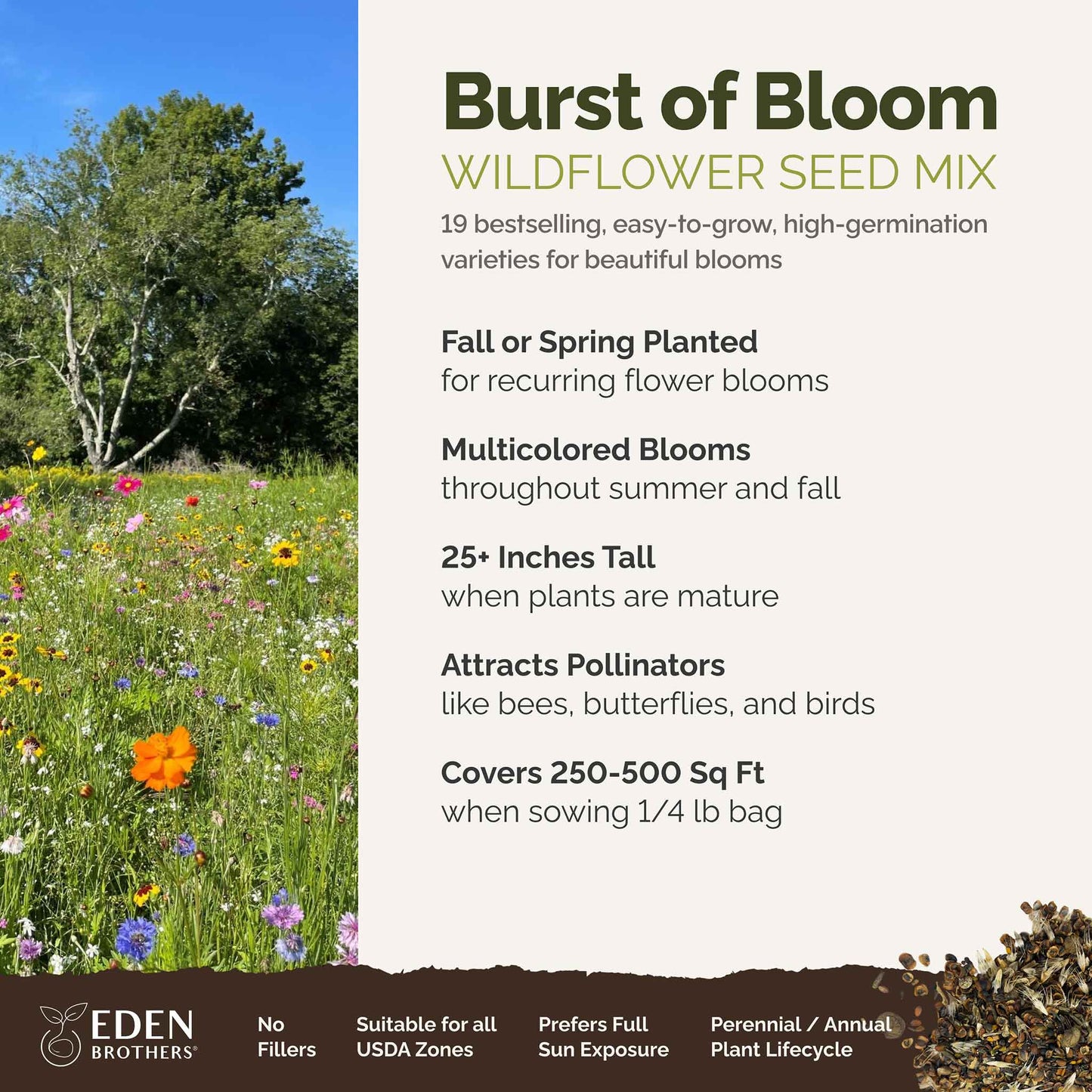 Burst of Bloom
WILDFLOWER SEED MIX
19 bestselling, easy-to-grow, high-germination varieties for beautiful blooms

Fall or Spring Planted
for recurring flower blooms

Multicolored Blooms
throughout summer and fall

25+ Inches Tall
when plants are mature

Attracts Pollinators
like bees, butterflies, and birds

Covers 250-500 Sq Ft
when sowing 1/4 lb bag

EDEN BROTHERS®

No Fillers

Suitable for all USDA Zones

Prefers Full Sun Exposure

Perennial / Annual Plant Lifecycle